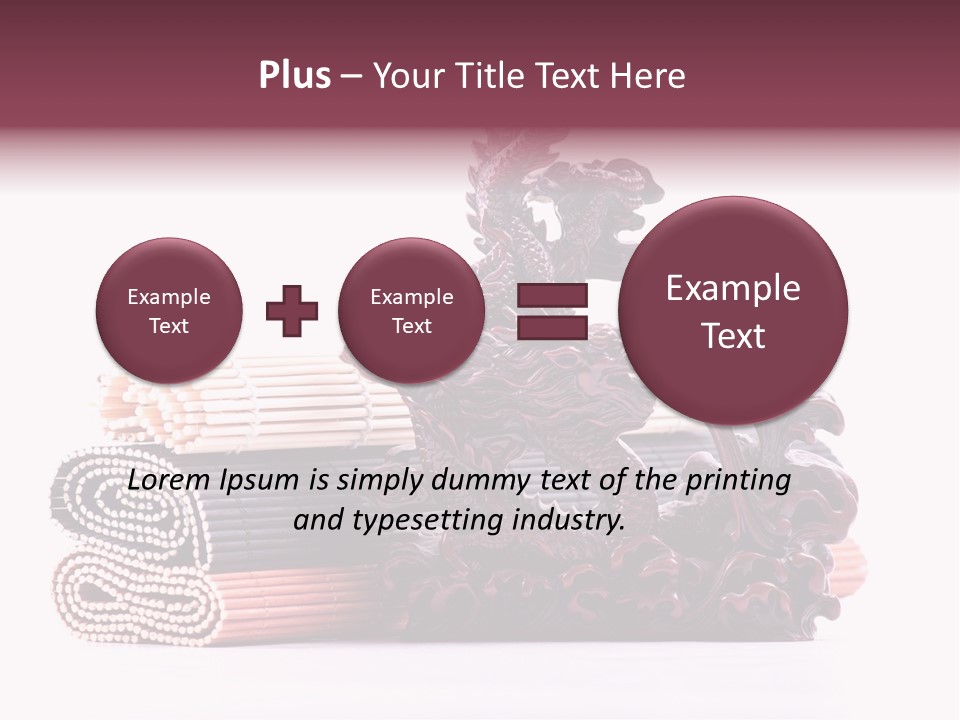 Plus – Your Title Text Here

Example Text

Example Text

Example Text

Lorem Ipsum is simply dummy text of the printing and typesetting industry.